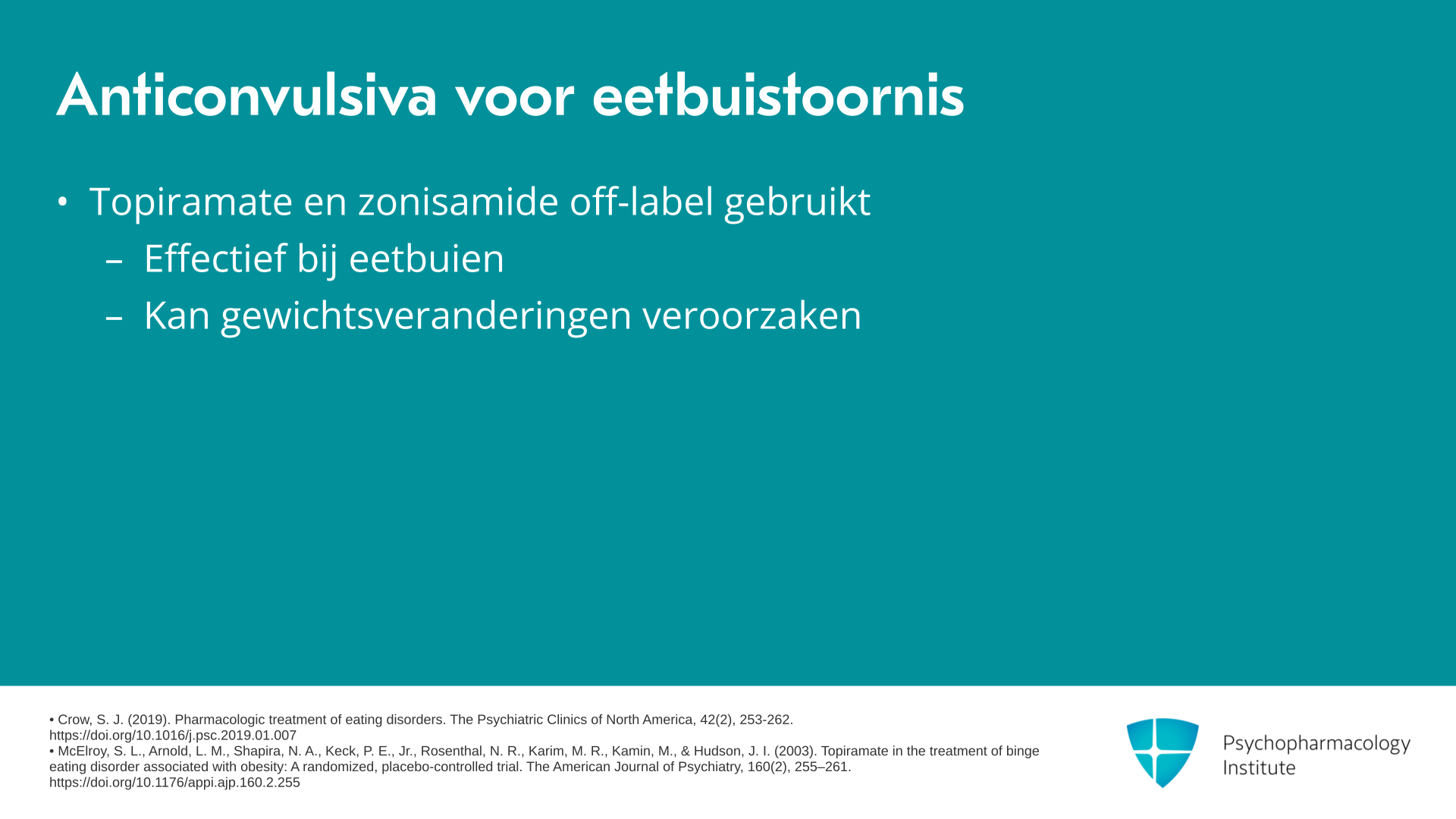 Anticonvulsiva voor eetbuistoornis

• Topiramate en zonisamide off-label gebruikt
  – Effectief bij eetbuien
  – Kan gewichtsveranderingen veroorzaken

• Crow, S. J. (2019). Pharmacologic treatment of eating disorders. The Psychiatric Clinics of North America, 42(2), 253-262. https://doi.org/10.1016/j.psc.2019.01.007
• McElroy, S. L., Arnold, L. M., Shapira, N. A., Keck, P. E., Jr., Rosenthal, N. R., Karim, M. R., Kamin, M., & Hudson, J. I. (2003). Topiramate in the treatment of binge eating disorder associated with obesity: A randomized, placebo-controlled trial. The American Journal of Psychiatry, 160(2), 255–261. https://doi.org/10.1176/appi.ajp.160.2.255

Psychopharmacology Institute